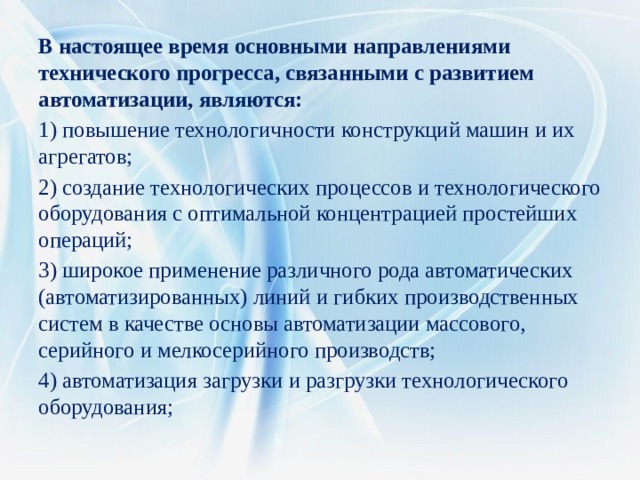 В настоящее время основными направлениями технического прогресса, связанными с развитием автоматизации, являются:

1) повышение технологичности конструкций машин и их агрегатов;

2) создание технологических процессов и технологического оборудования с оптимальной концентрацией простейших операций;

3) широкое применение различного рода автоматических (автоматизированных) линий и гибких производственных систем в качестве основы автоматизации массового, серийного и мелкосерийного производств;

4) автоматизация загрузки и разгрузки технологического оборудования;